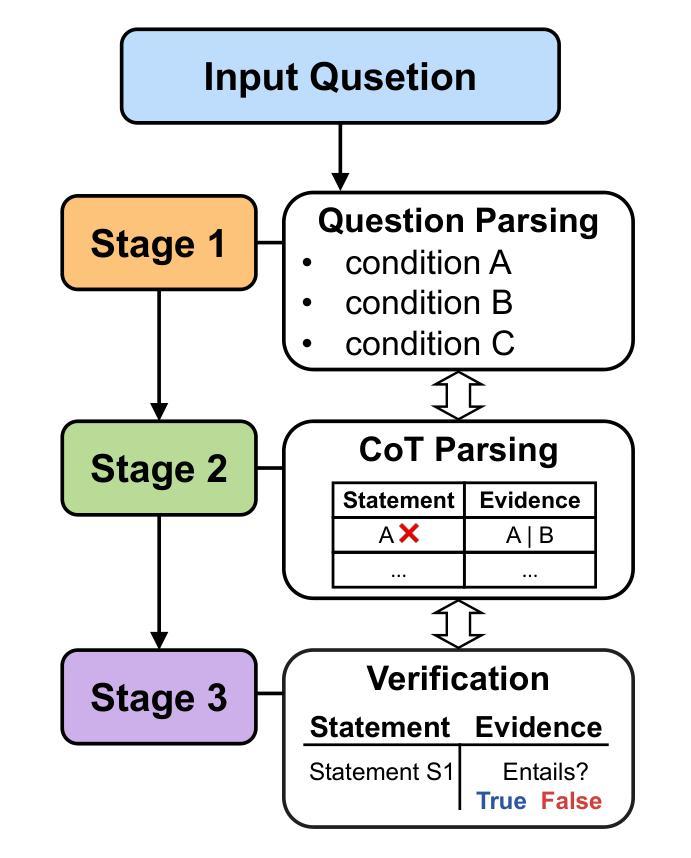 Input Qusetion

Stage 1

Question Parsing
• condition A
• condition B
• condition C

Stage 2

CoT Parsing

| Statement | Evidence |
|---|---|
| A ✗ | A \| B |
| ... | ... |

Stage 3

Verification

| Statement | Evidence |
|---|---|
| Statement S1 | Entails? True False |